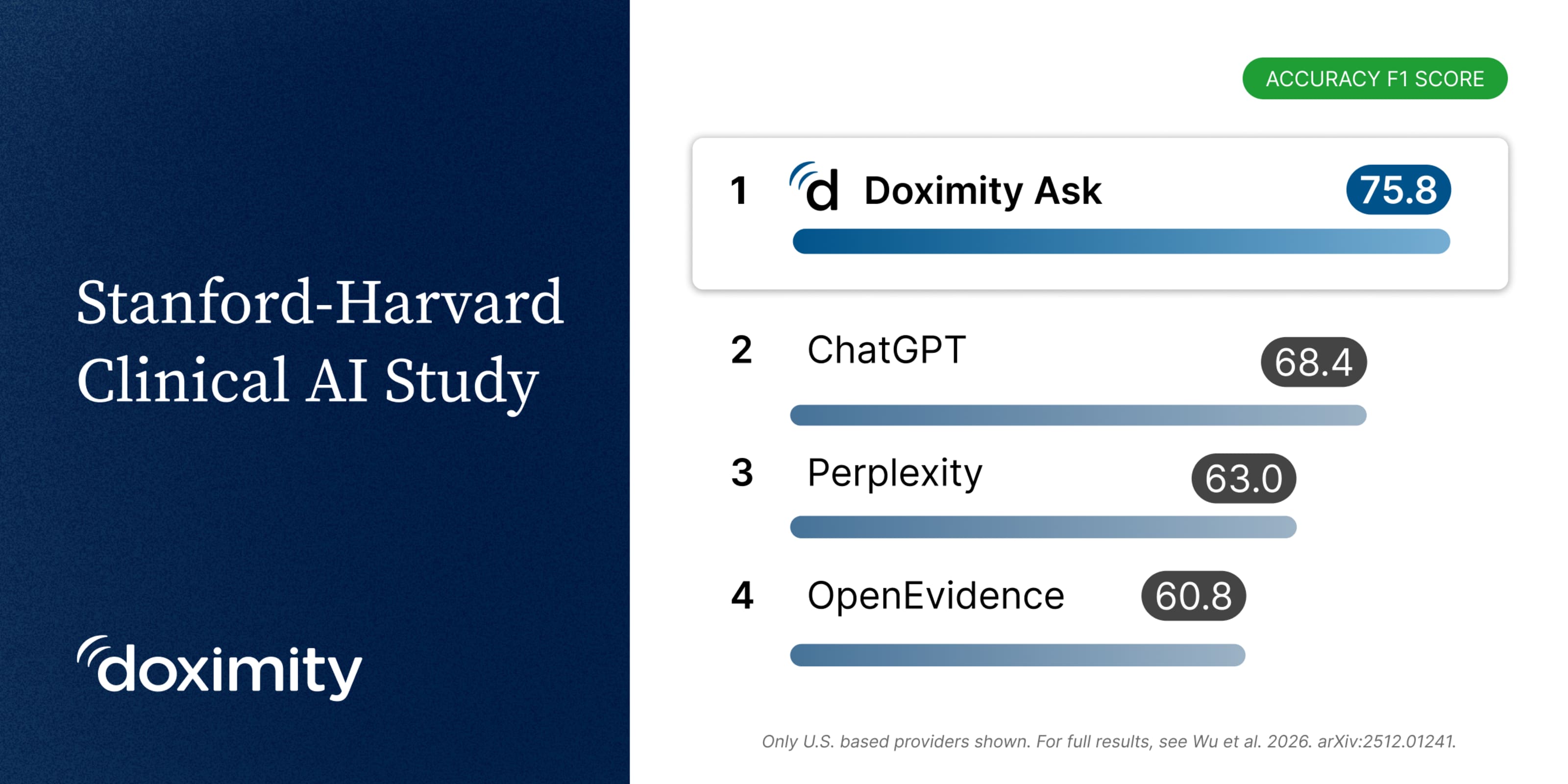 Stanford-Harvard Clinical AI Study

doximity

ACCURACY F1 SCORE

1 d Doximity Ask 75.8

2 ChatGPT 68.4

3 Perplexity 63.0

4 OpenEvidence 60.8

Only U.S. based providers shown. For full results, see Wu et al. 2026. arXiv:2512.01241.